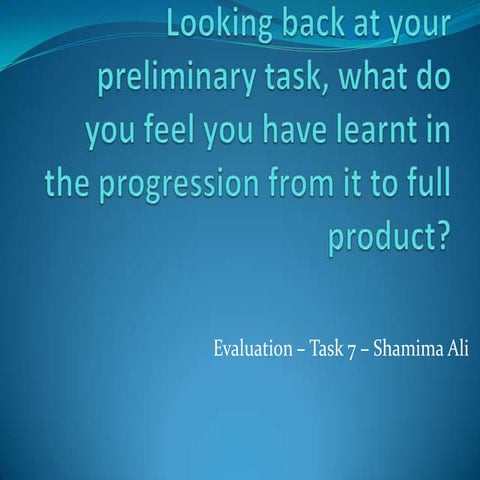 Looking back at your preliminary task, what do you feel you have learnt in the progression from it to full product?

Evaluation – Task 7 – Shamima Ali